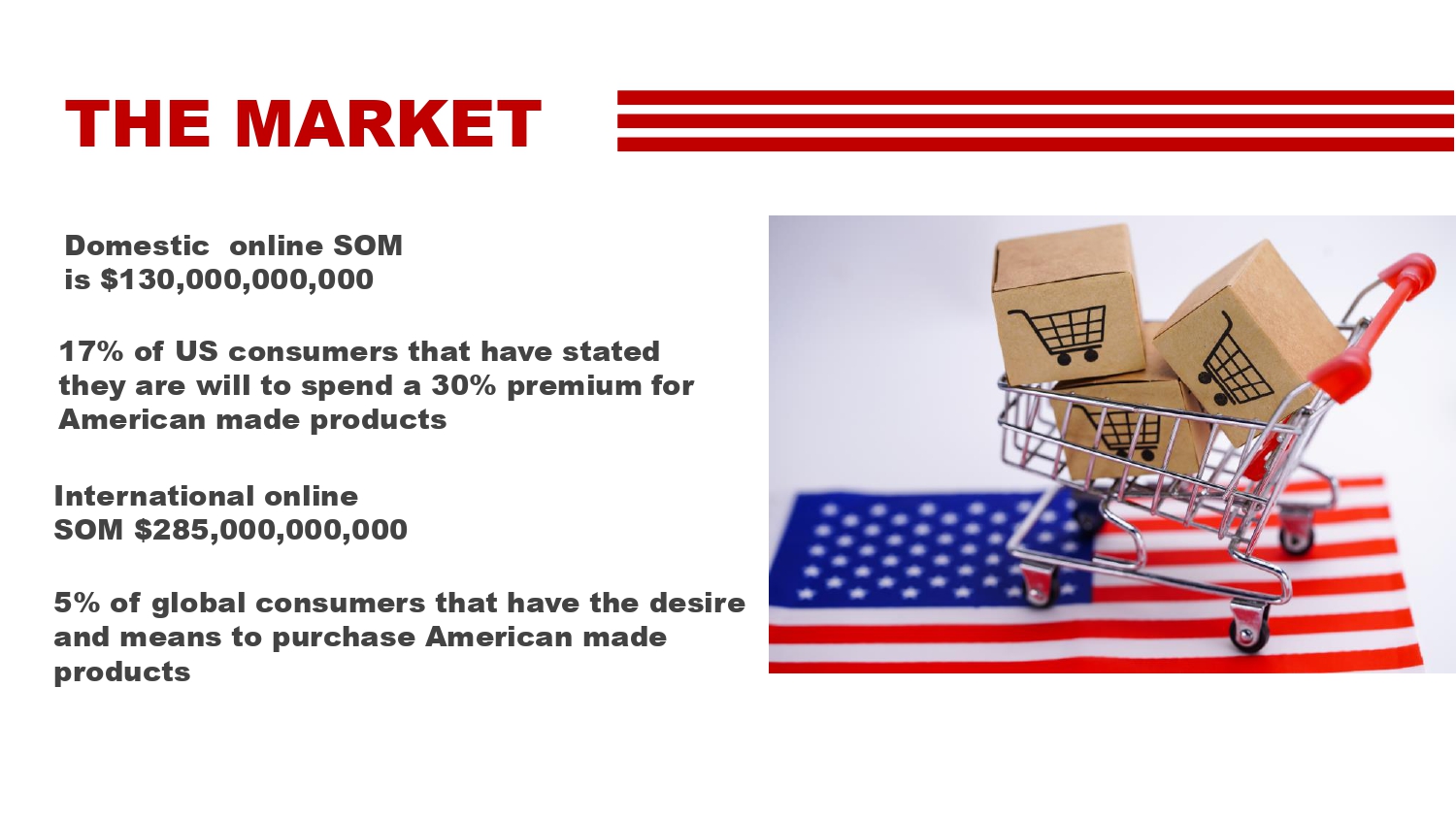 THE MARKET

Domestic online SOM is \$130,000,000,000

17% of US consumers that have stated they are will to spend a 30% premium for American made products

International online SOM \$285,000,000,000

5% of global consumers that have the desire and means to purchase American made products